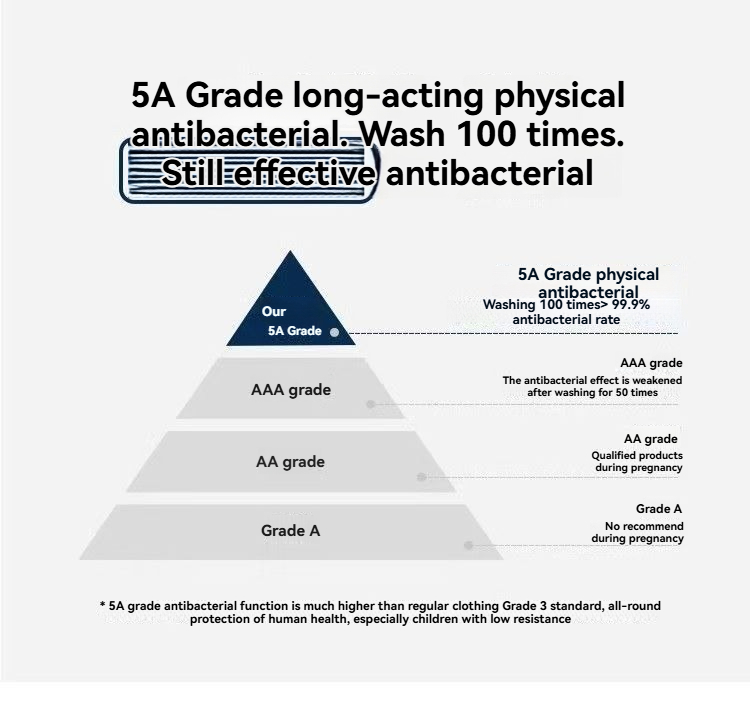 5A Grade long-acting physical antibacterial. Wash 100 times. Still effective antibacterial

Our
5A Grade

5A Grade physical antibacterial
Washing 100 times> 99.9% antibacterial rate

AAA grade

AAA grade
The antibacterial effect is weakened after washing for 50 times

AA grade

AA grade
Qualified products during pregnancy

Grade A

Grade A
No recommend during pregnancy

* 5A grade antibacterial function is much higher than regular clothing Grade 3 standard, all-round protection of human health, especially children with low resistance